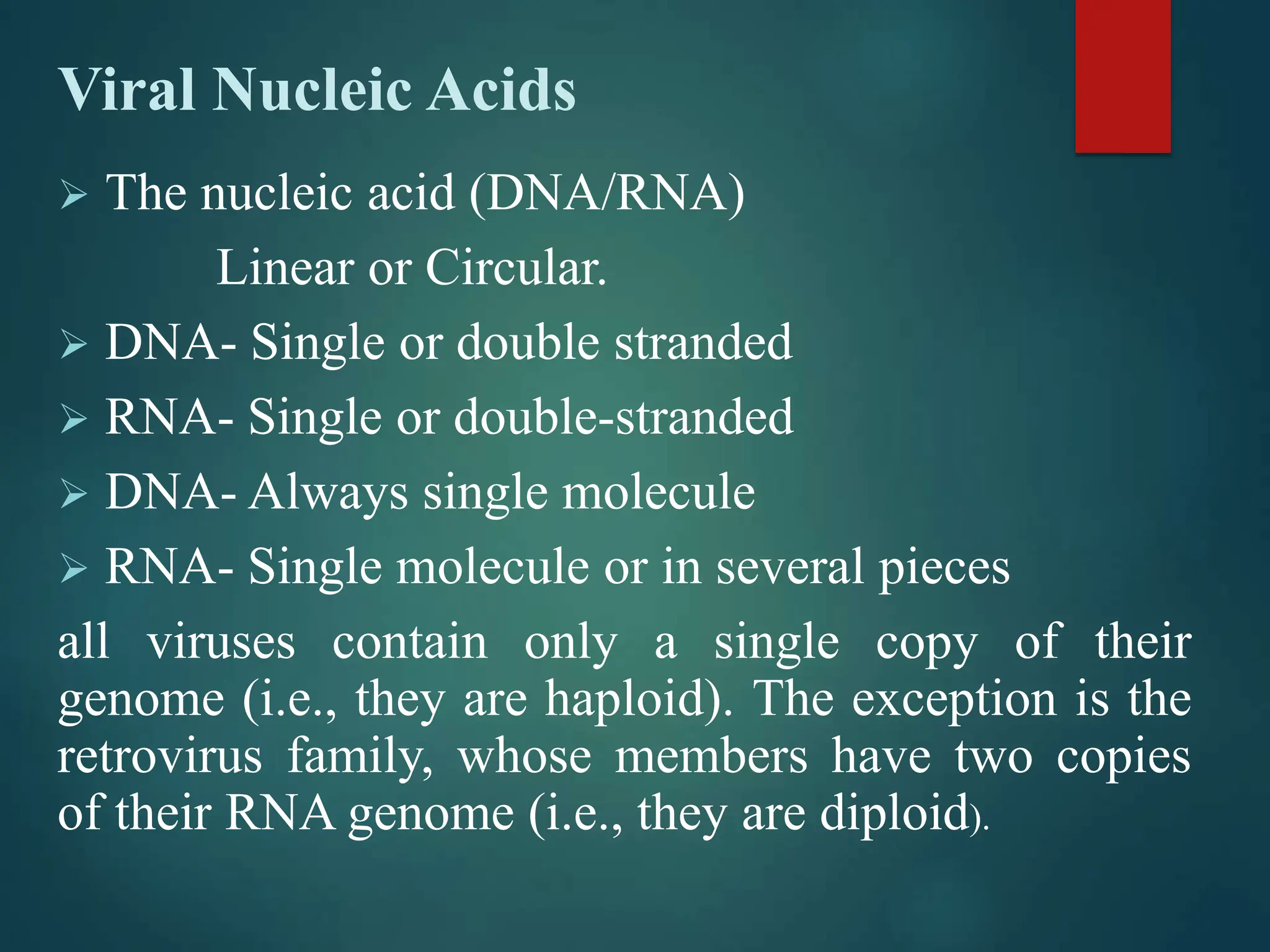 Viral Nucleic Acids

➢ The nucleic acid (DNA/RNA)
Linear or Circular.

➢ DNA- Single or double stranded

➢ RNA- Single or double-stranded

➢ DNA- Always single molecule

➢ RNA- Single molecule or in several pieces

all viruses contain only a single copy of their genome (i.e., they are haploid). The exception is the retrovirus family, whose members have two copies of their RNA genome (i.e., they are diploid).